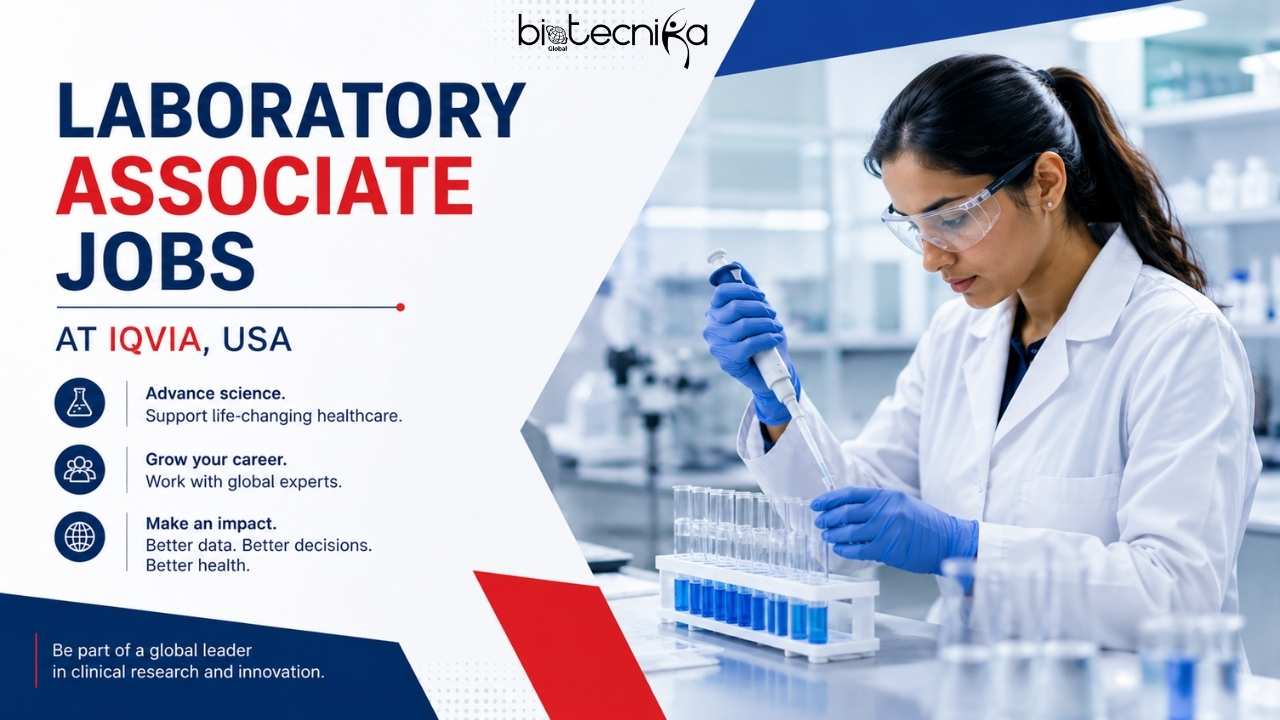 biotecnika
Global

LABORATORY ASSOCIATE JOBS

AT IQVIA, USA

Advance science.
Support life-changing healthcare.

Grow your career.
Work with global experts.

Make an impact.
Better data. Better decisions.
Better health.

Be part of a global leader in clinical research and innovation.